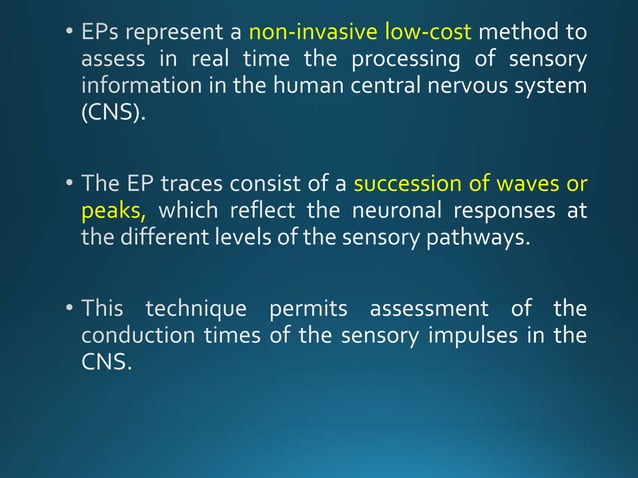 • EPs represent a non-invasive low-cost method to assess in real time the processing of sensory information in the human central nervous system (CNS).

• The EP traces consist of a succession of waves or peaks, which reflect the neuronal responses at the different levels of the sensory pathways.

• This technique permits assessment of the conduction times of the sensory impulses in the CNS.